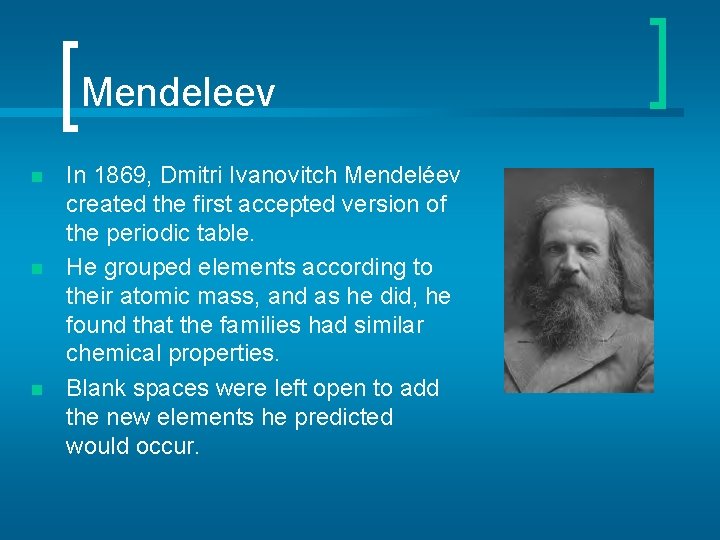 Mendeleev

• In 1869, Dmitri Ivanovitch Mendeléev created the first accepted version of the periodic table.
• He grouped elements according to their atomic mass, and as he did, he found that the families had similar chemical properties.
• Blank spaces were left open to add the new elements he predicted would occur.